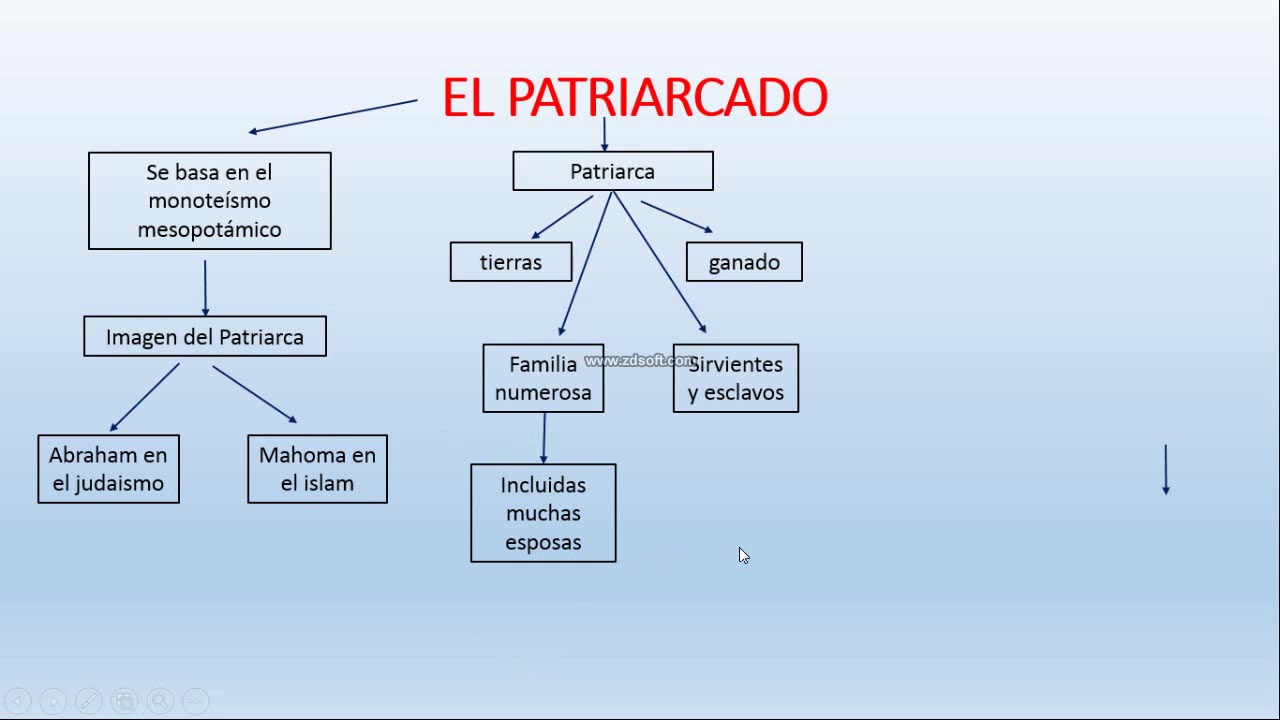 EL PATRIARCADO

Se basa en el monoteísmo mesopotámico

Imagen del Patriarca

Abraham en el judaismo

Mahoma en el islam

Patriarca

tierras

ganado

Familia numerosa

www.zdsoft.com

Sirvientes y esclavos

Incluidas muchas esposas